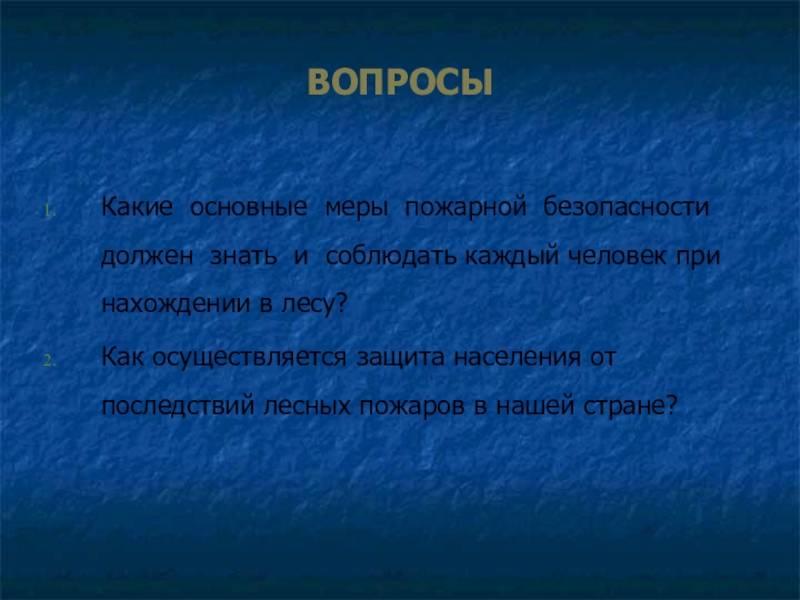 ВОПРОСЫ

1. Какие основные меры пожарной безопасности должен знать и соблюдать каждый человек при нахождении в лесу?

2. Как осуществляется защита населения от последствий лесных пожаров в нашей стране?